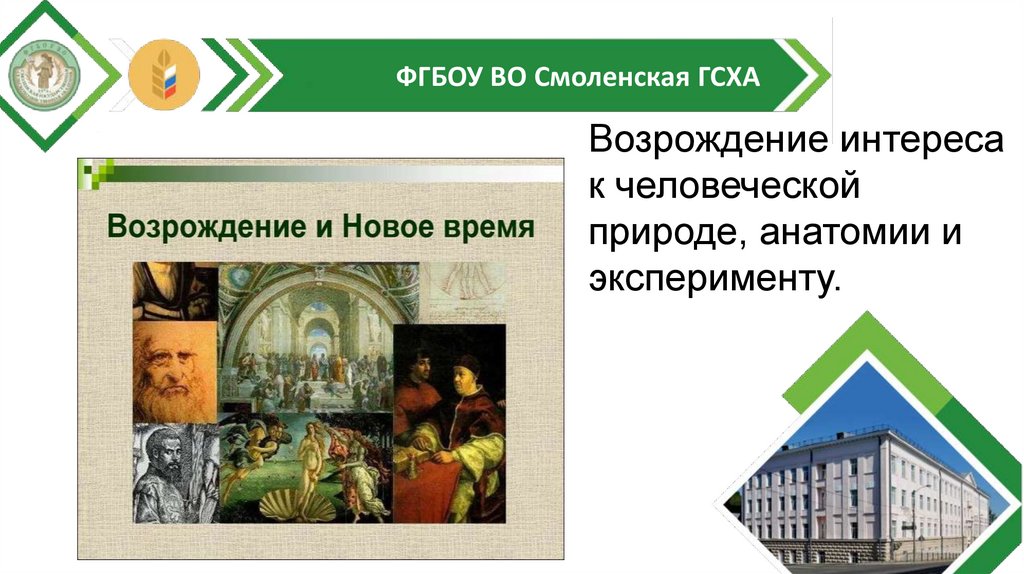 ФГБОУ ВО Смоленская ГСХА

Возрождение и Новое время

Возрождение интереса к человеческой природе, анатомии и эксперименту.